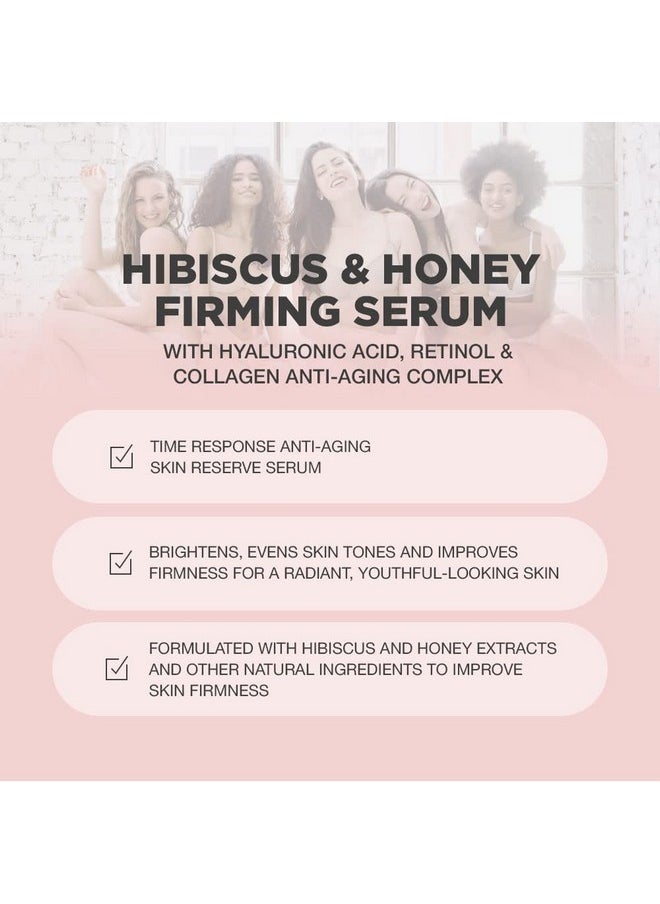 HIBISCUS & HONEY FIRMING SERUM

WITH HYALURONIC ACID, RETINOL & COLLAGEN ANTI-AGING COMPLEX

TIME RESPONSE ANTI-AGING SKIN RESERVE SERUM

BRIGHTENS, EVENS SKIN TONES AND IMPROVES FIRMNESS FOR A RADIANT, YOUTHFUL-LOOKING SKIN

FORMULATED WITH HIBISCUS AND HONEY EXTRACTS AND OTHER NATURAL INGREDIENTS TO IMPROVE SKIN FIRMNESS